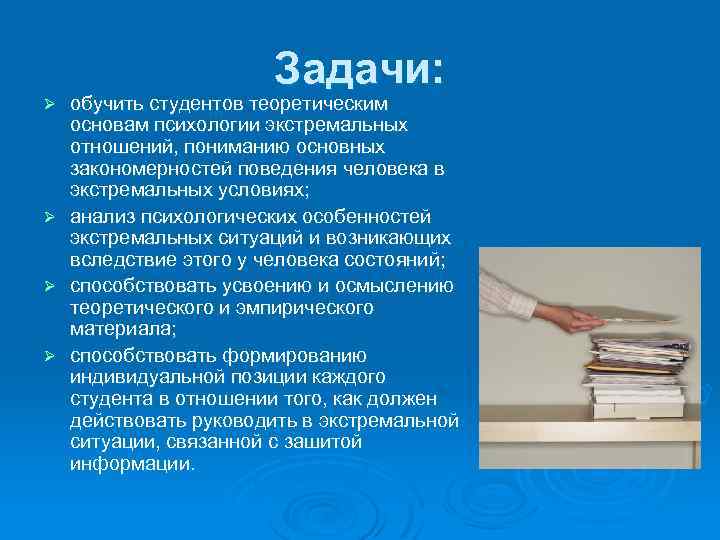 Задачи:

➢ обучить студентов теоретическим основам психологии экстремальных отношений, пониманию основных закономерностей поведения человека в экстремальных условиях;
➢ анализ психологических особенностей экстремальных ситуаций и возникающих вследствие этого у человека состояний;
➢ способствовать усвоению и осмыслению теоретического и эмпирического материала;
➢ способствовать формированию индивидуальной позиции каждого студента в отношении того, как должен действовать руководить в экстремальной ситуации, связанной с зашитой информации.